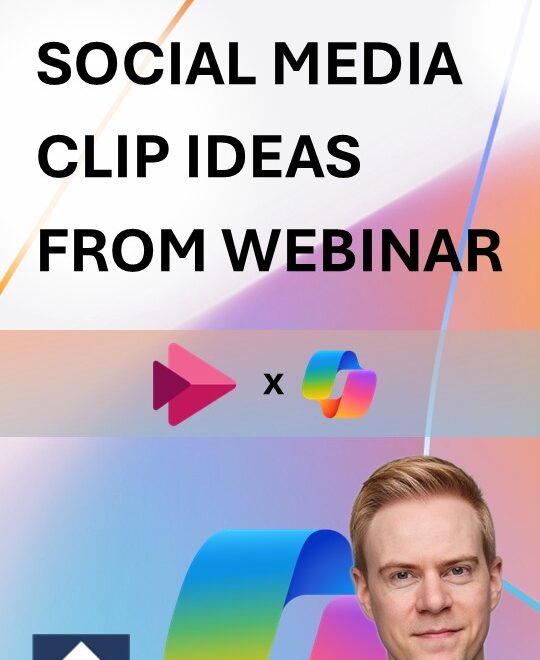 SOCIAL MEDIA CLIP IDEAS FROM WEBINAR

x